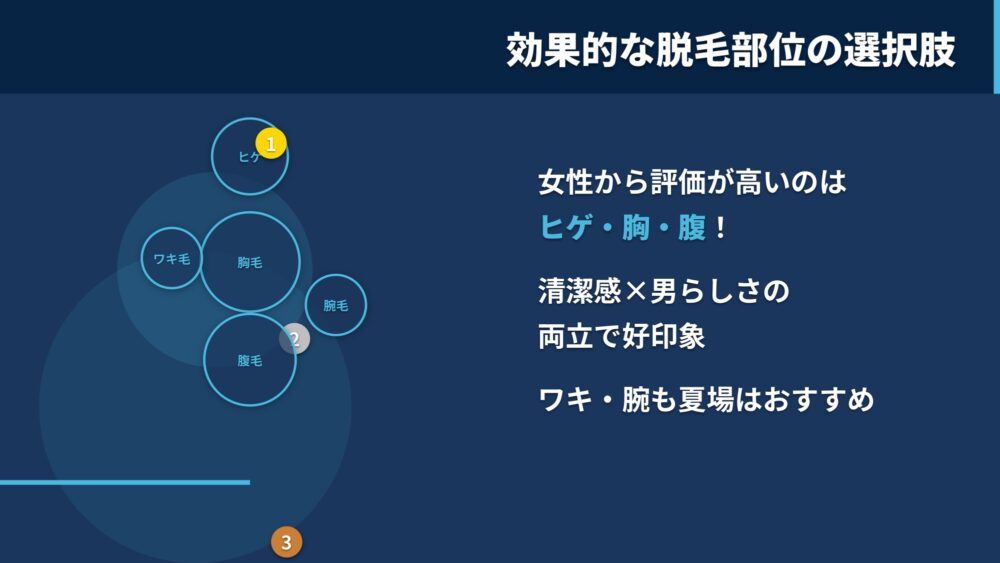 効果的な脱毛部位の選択肢

ヒゲ 1

ワキ毛

胸毛

腕毛

2

腹毛

3

女性から評価が高いのは
ヒゲ・胸・腹！

清潔感×男らしさの
両立で好印象

ワキ・腕も夏場はおすすめ